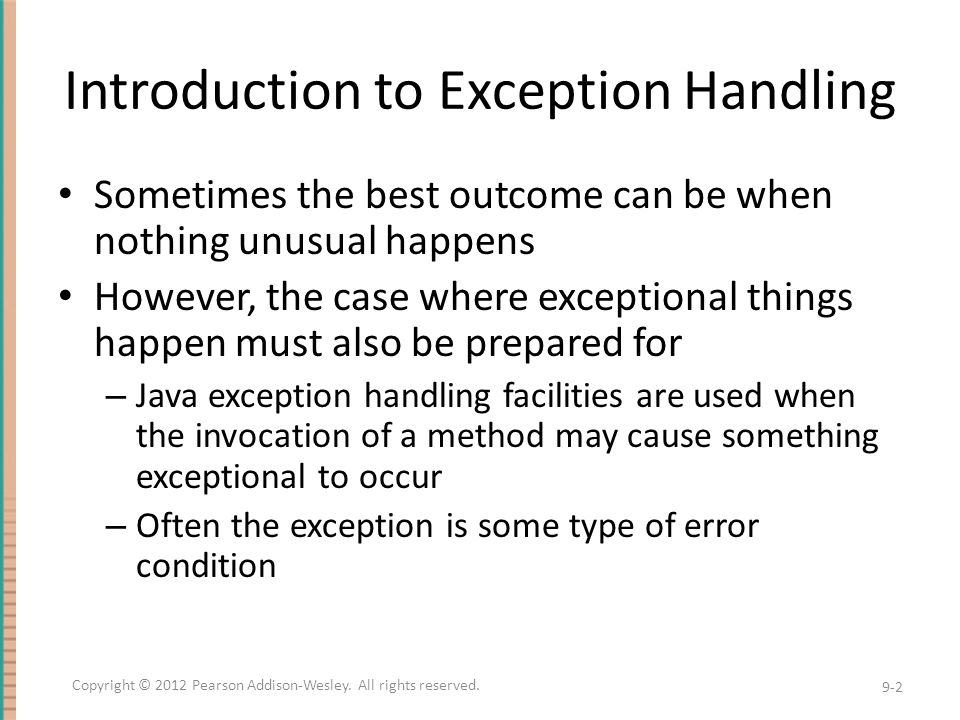 Introduction to Exception Handling

• Sometimes the best outcome can be when nothing unusual happens

• However, the case where exceptional things happen must also be prepared for

– Java exception handling facilities are used when the invocation of a method may cause something exceptional to occur

– Often the exception is some type of error condition

Copyright © 2012 Pearson Addison-Wesley. All rights reserved.

9-2